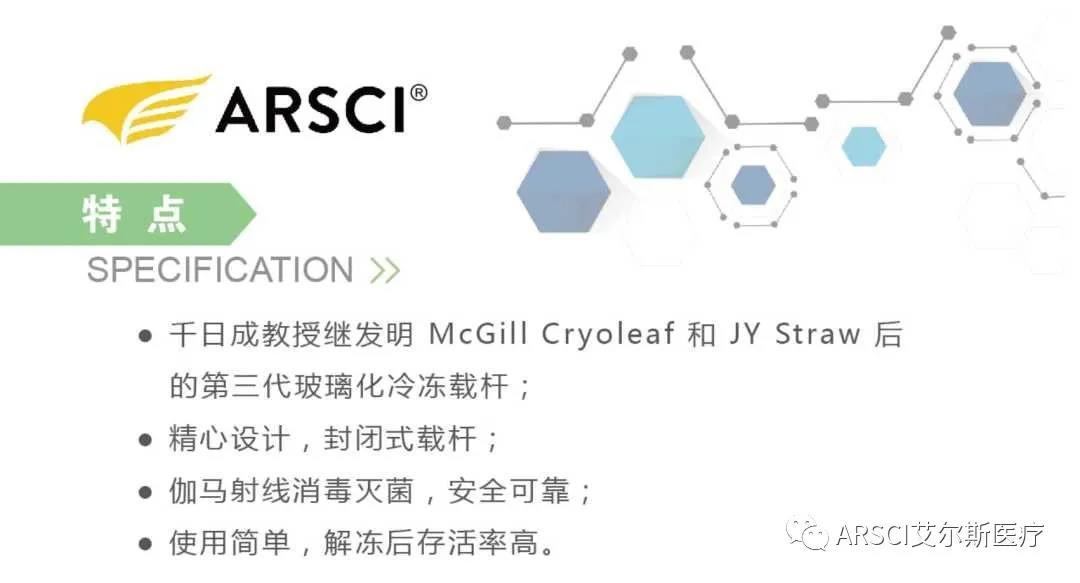 ARSCI®

特 点

SPECIFICATION >>

● 千日成教授继发明 McGill Cryoleaf 和 JY Straw 后的第三代玻璃化冷冻载杆；

● 精心设计，封闭式载杆；

● 伽马射线消毒灭菌，安全可靠；

● 使用简单，解冻后存活率高。

ARSCI艾尔斯医疗